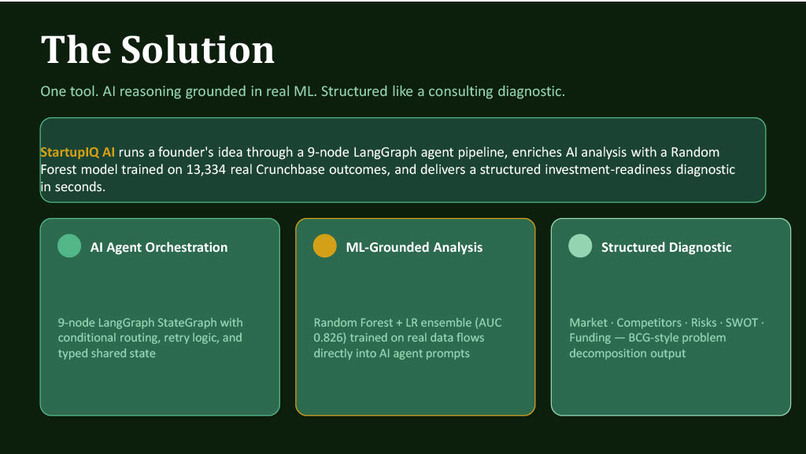 The Solution

One tool. AI reasoning grounded in real ML. Structured like a consulting diagnostic.

StartupIQ AI runs a founder's idea through a 9-node LangGraph agent pipeline, enriches AI analysis with a Random Forest model trained on 13,334 real Crunchbase outcomes, and delivers a structured investment-readiness diagnostic in seconds.

AI Agent Orchestration

9-node LangGraph StateGraph with conditional routing, retry logic, and typed shared state

ML-Grounded Analysis

Random Forest + LR ensemble (AUC 0.826) trained on real data flows directly into AI agent prompts

Structured Diagnostic

Market · Competitors · Risks · SWOT · Funding — BCG-style problem decomposition output